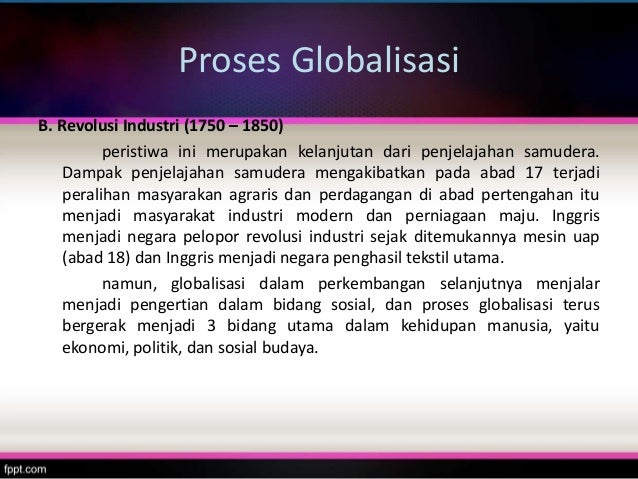 Proses Globalisasi

B. Revolusi Industri (1750 – 1850)

peristiwa ini merupakan kelanjutan dari penjelajahan samudera. Dampak penjelajahan samudera mengakibatkan pada abad 17 terjadi peralihan masyarakan agraris dan perdagangan di abad pertengahan itu menjadi masyarakat industri modern dan perniagaan maju. Inggris menjadi negara pelopor revolusi industri sejak ditemukannya mesin uap (abad 18) dan Inggris menjadi negara penghasil tekstil utama.

namun, globalisasi dalam perkembangan selanjutnya menjalar menjadi pengertian dalam bidang sosial, dan proses globalisasi terus bergerak menjadi 3 bidang utama dalam kehidupan manusia, yaitu ekonomi, politik, dan sosial budaya.

fppt.com